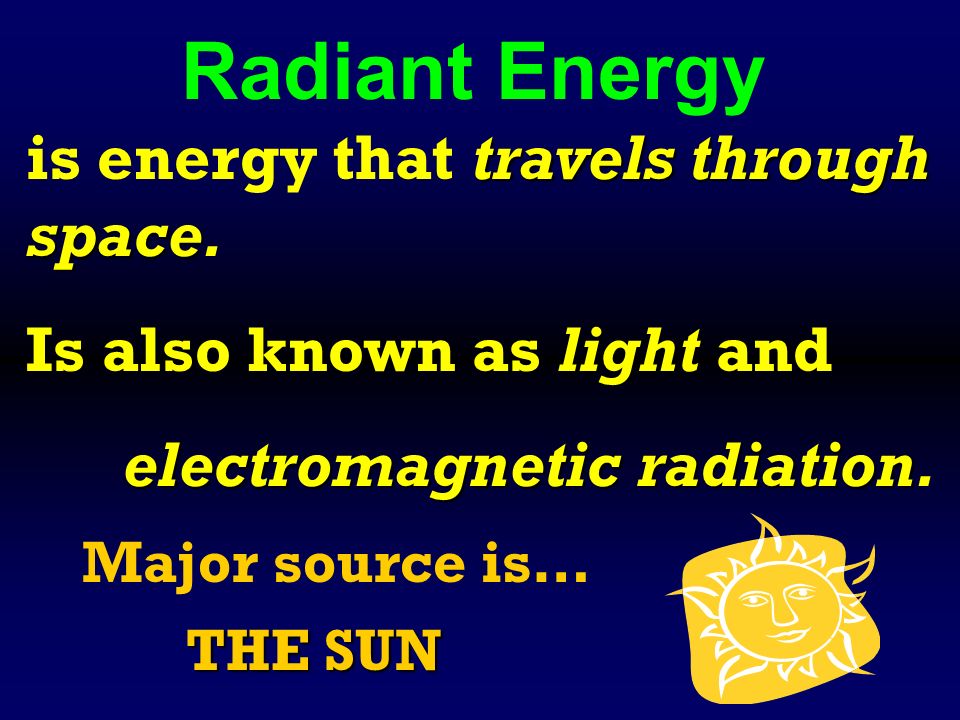 Radiant Energy

is energy that travels through space.

Is also known as light and electromagnetic radiation.

Major source is…

THE SUN